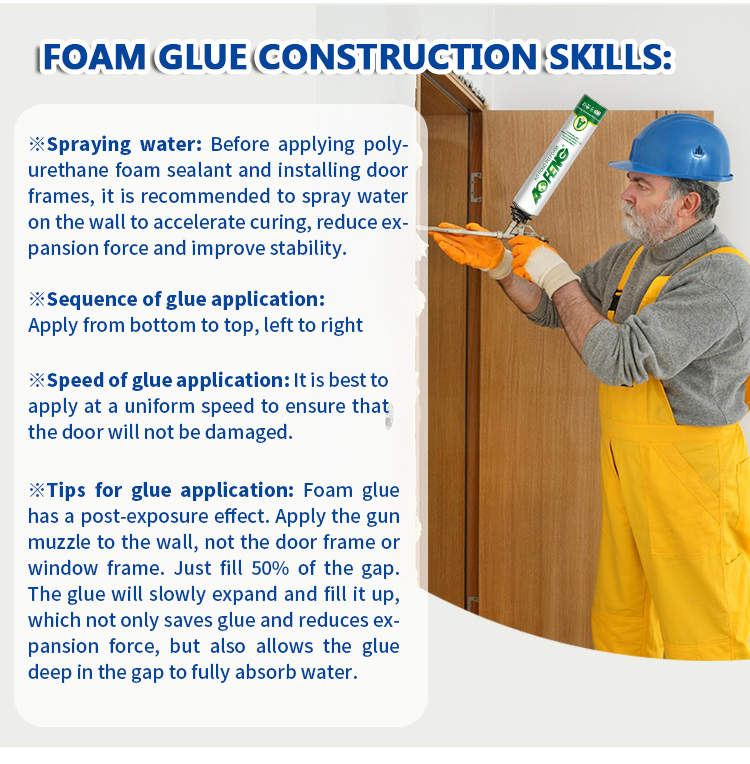 FOAM GLUE CONSTRUCTION SKILLS:

※Spraying water: Before applying polyurethane foam sealant and installing door frames, it is recommended to spray water on the wall to accelerate curing, reduce expansion force and improve stability.

※Sequence of glue application:
Apply from bottom to top, left to right

※Speed of glue application: It is best to apply at a uniform speed to ensure that the door will not be damaged.

※Tips for glue application: Foam glue has a post-exposure effect. Apply the gun muzzle to the wall, not the door frame or window frame. Just fill 50% of the gap. The glue will slowly expand and fill it up, which not only saves glue and reduces expansion force, but also allows the glue deep in the gap to fully absorb water.

AOFENG